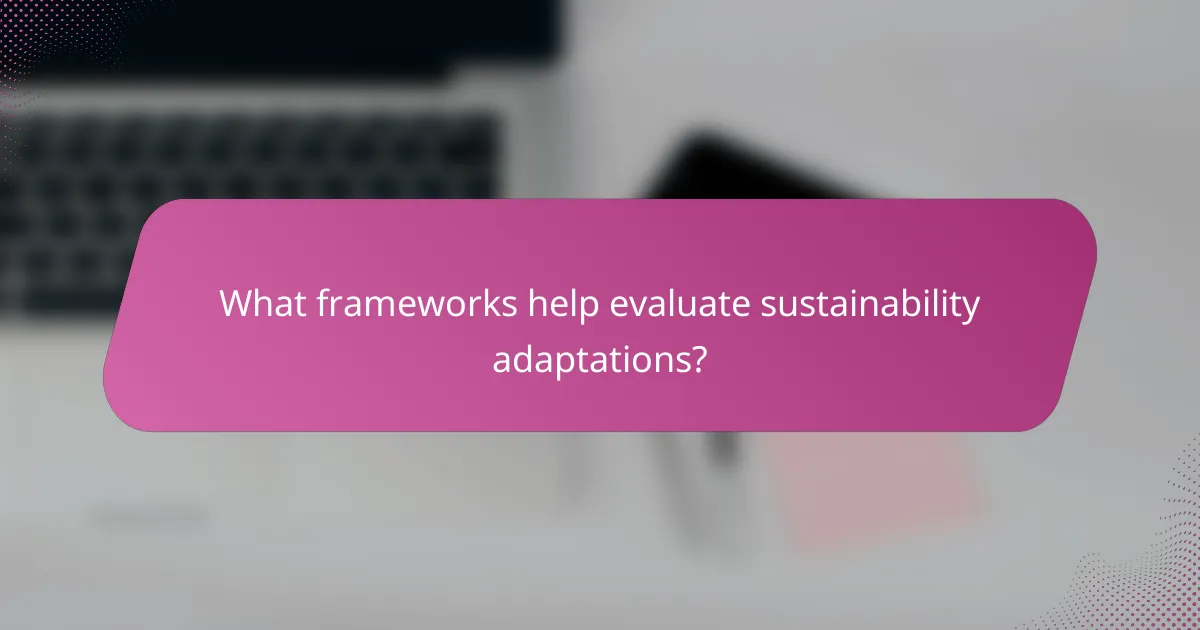 What frameworks help evaluate sustainability adaptations?